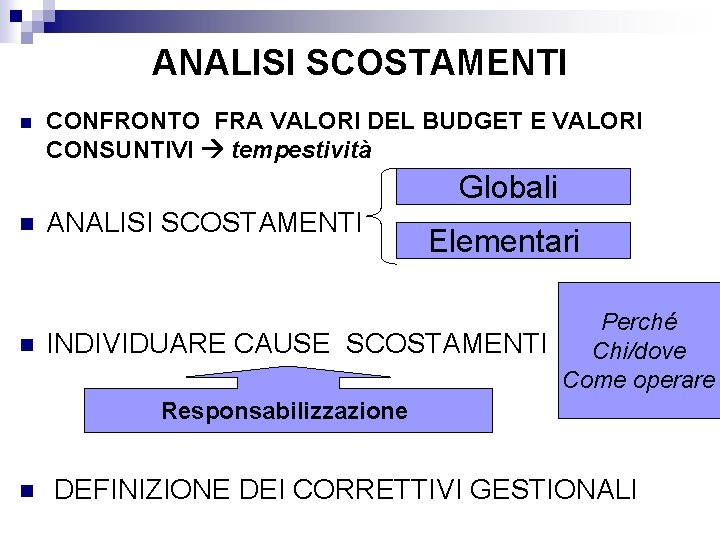 ANALISI SCOSTAMENTI

CONFRONTO FRA VALORI DEL BUDGET E VALORI CONSUNTIVI → tempestività

ANALISI SCOSTAMENTI

Globali

Elementari

INDIVIDUARE CAUSE SCOSTAMENTI

Perché
Chi/dove
Come operare

Responsabilizzazione

DEFINIZIONE DEI CORRETTIVI GESTIONALI